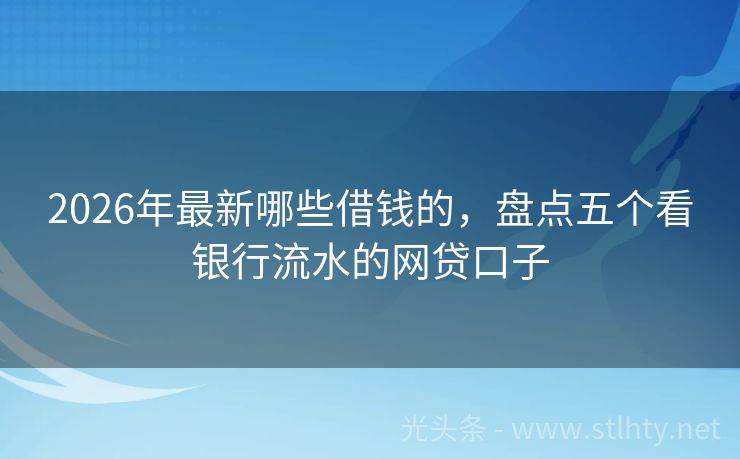 2026年最新哪些借钱的，盘点五个看银行流水的网贷口子

光头条 - www.stlhty.net